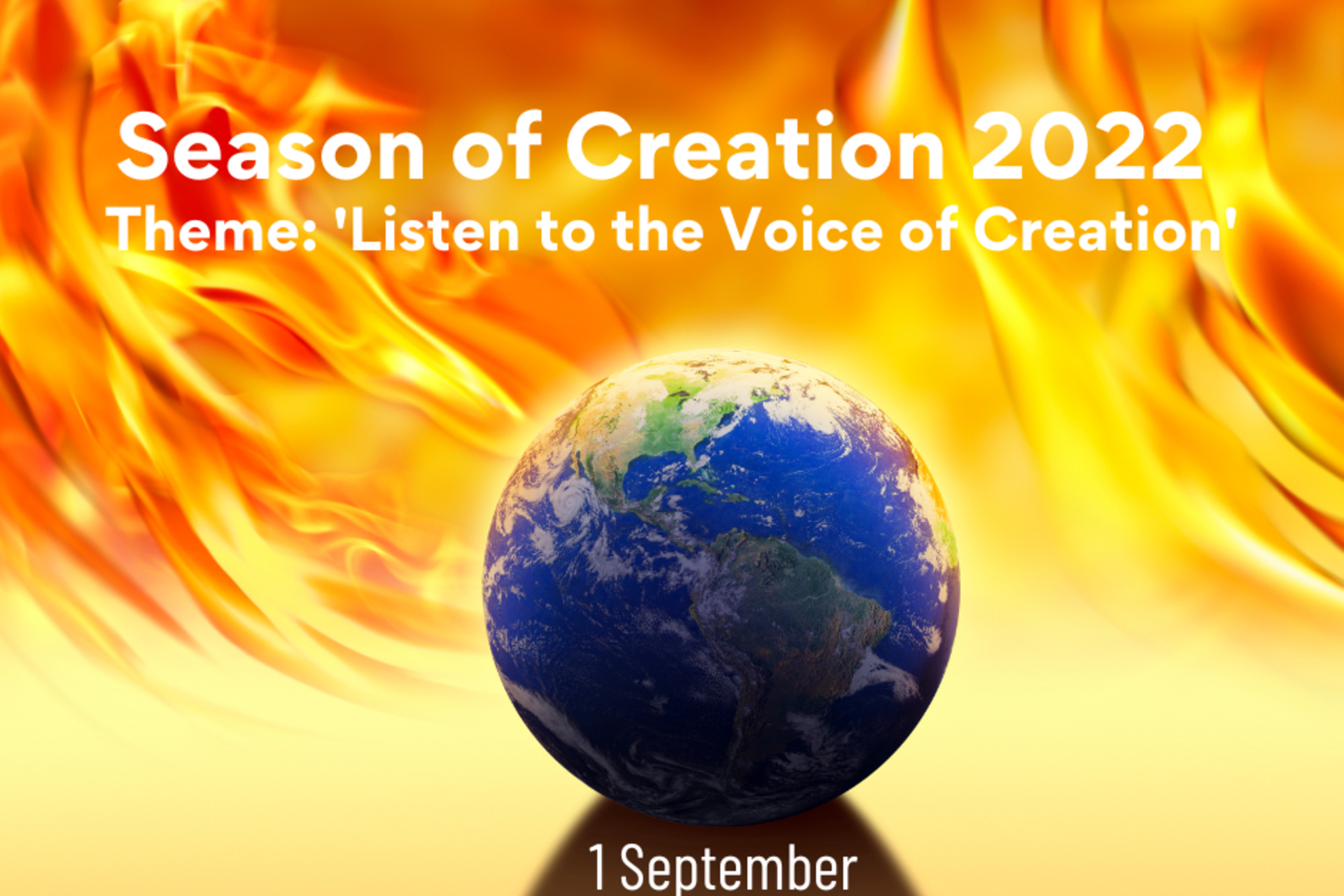 Season of Creation 2022
Theme: 'Listen to the Voice of Creation'

1 September